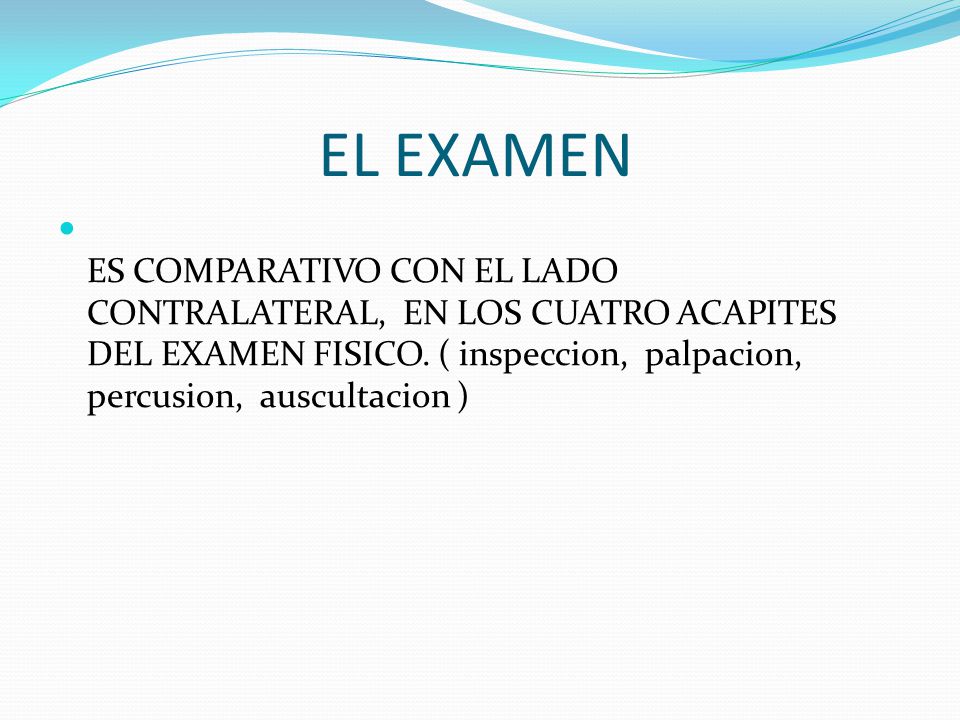 EL EXAMEN

ES COMPARATIVO CON EL LADO CONTRALATERAL, EN LOS CUATRO ACAPITES DEL EXAMEN FISICO. ( inspeccion, palpacion, percusion, auscultacion )